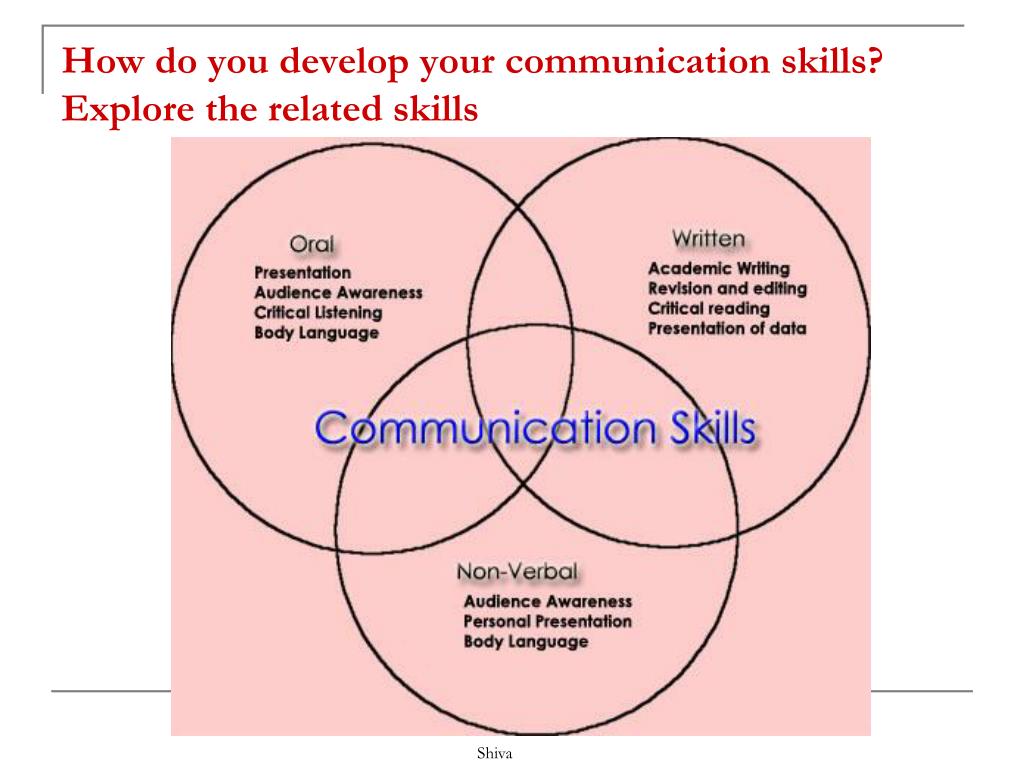 How do you develop your communication skills? Explore the related skills

Oral
Presentation
Audience Awareness
Critical Listening
Body Language

Written
Academic Writing
Revision and editing
Critical reading
Presentation of data

Communication Skills

Non-Verbal
Audience Awareness
Personal Presentation
Body Language

Shiva